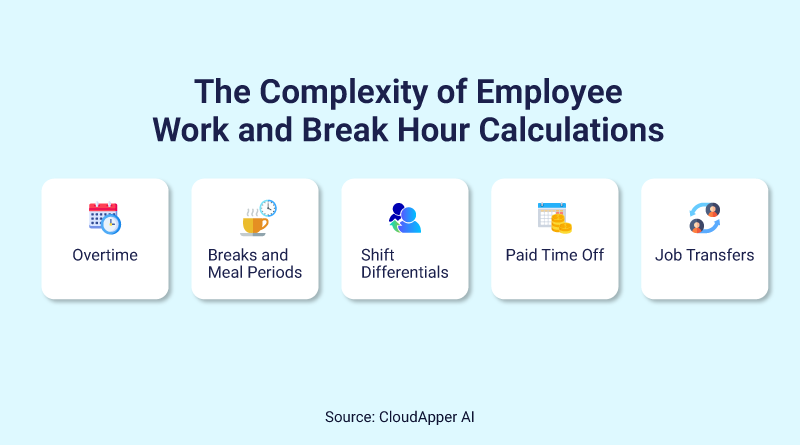 The Complexity of Employee Work and Break Hour Calculations

Overtime

Breaks and Meal Periods

Shift Differentials

Paid Time Off

Job Transfers

Source: CloudApper AI